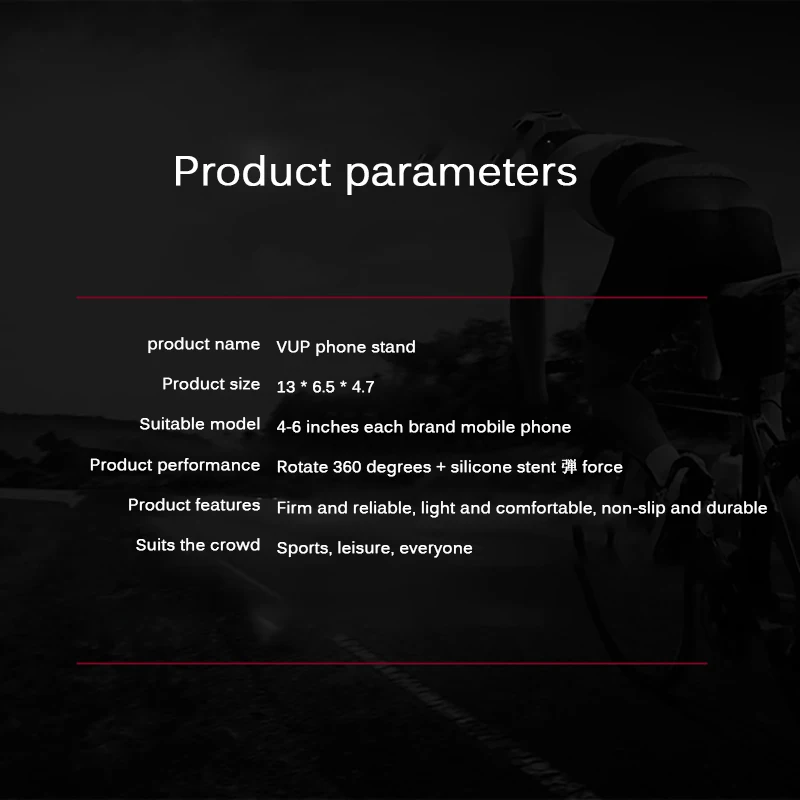 Product parameters

| | |
|---|---|
| product name | VUP phone stand |
| Product size | 13 * 6.5 * 4.7 |
| Suitable model | 4-6 inches each brand mobile phone |
| Product performance | Rotate 360 degrees + silicone stent 弹 force |
| Product features | Firm and reliable, light and comfortable, non-slip and durable |
| Suits the crowd | Sports, leisure, everyone |